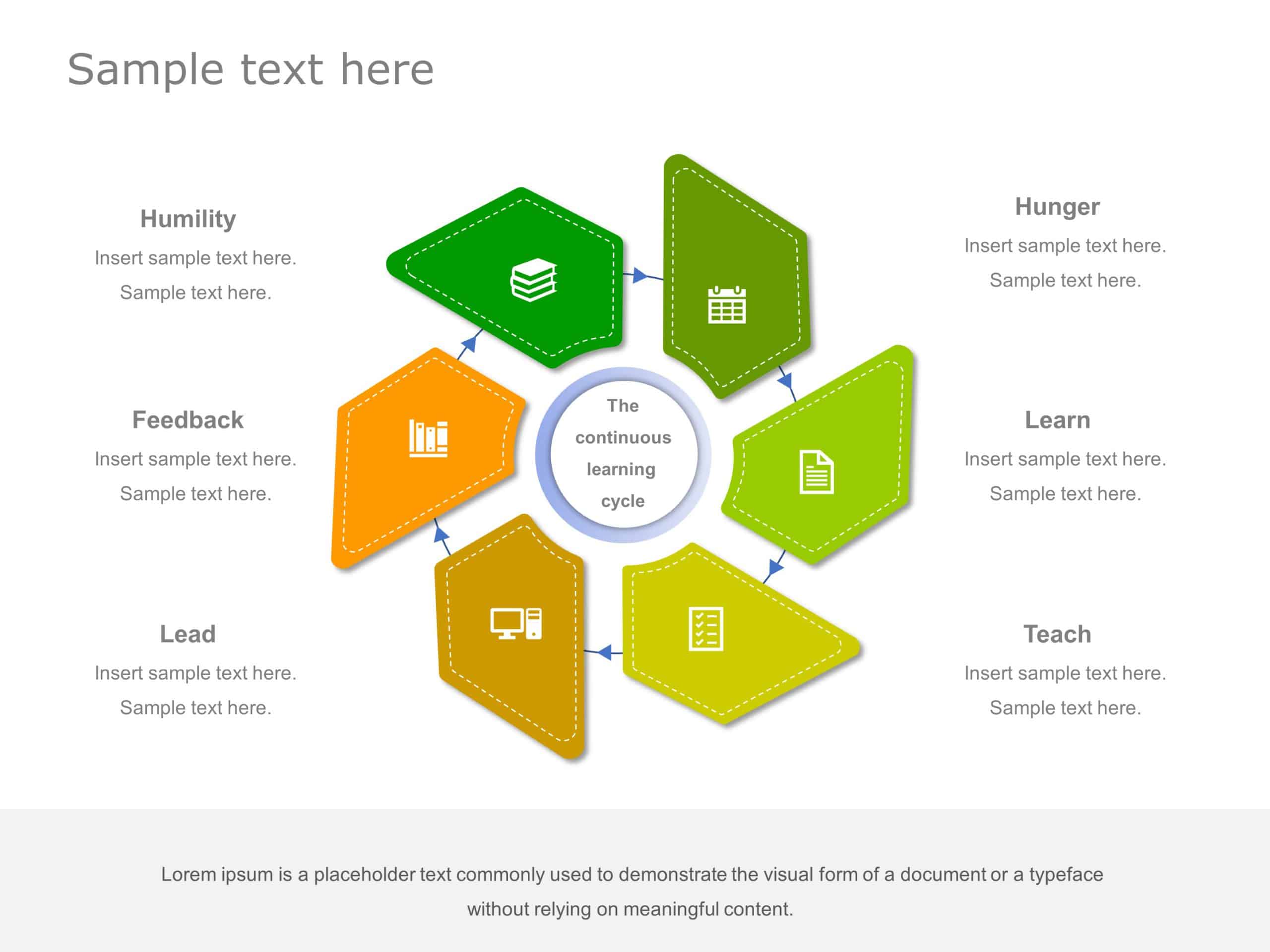 Sample text here

Humility
Insert sample text here.
Sample text here.

Feedback
Insert sample text here.
Sample text here.

Lead
Insert sample text here.
Sample text here.

The continuous learning cycle

Hunger
Insert sample text here.
Sample text here.

Learn
Insert sample text here.
Sample text here.

Teach
Insert sample text here.
Sample text here.

Lorem ipsum is a placeholder text commonly used to demonstrate the visual form of a document or a typeface without relying on meaningful content.